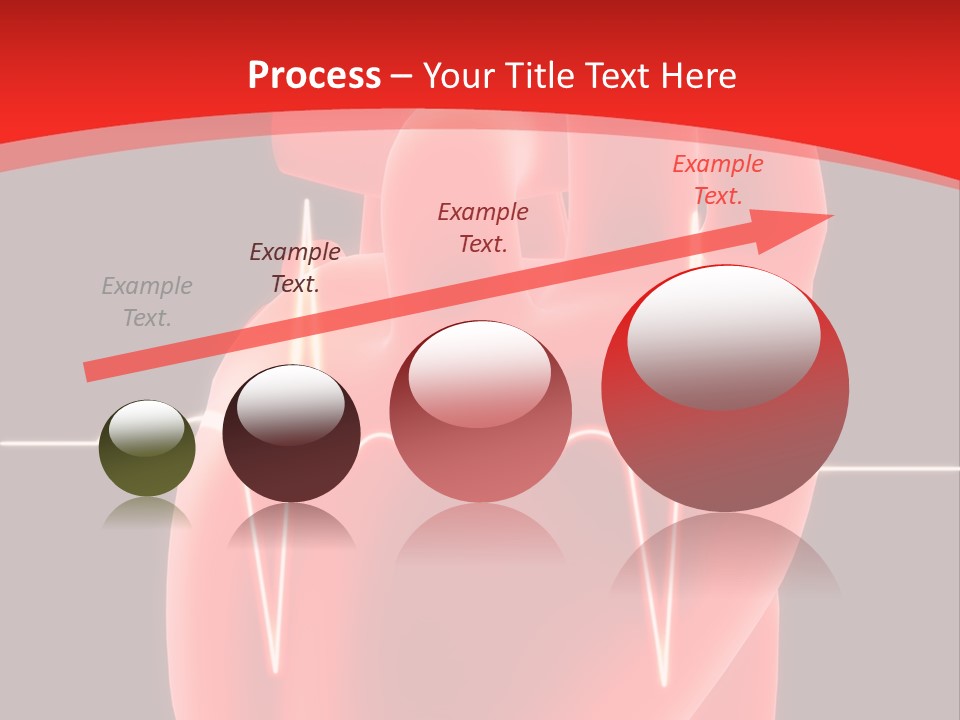 Process – Your Title Text Here

Example Text.

Example Text.

Example Text.

Example Text.